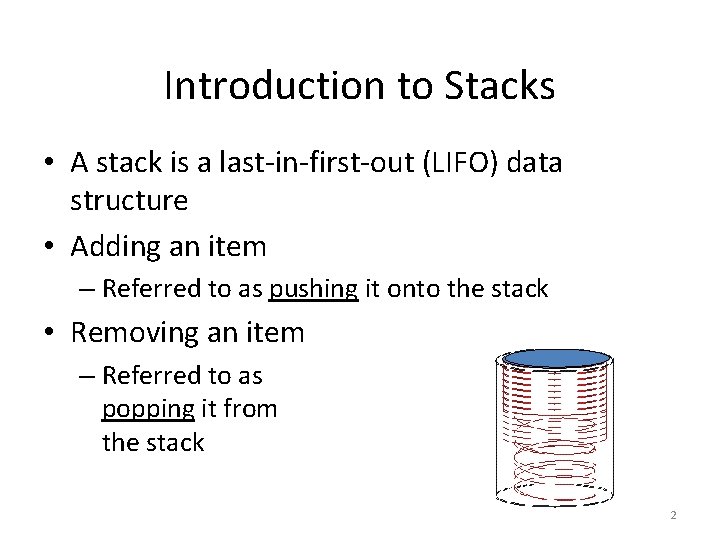 Introduction to Stacks

• A stack is a last-in-first-out (LIFO) data structure

• Adding an item

– Referred to as pushing it onto the stack

• Removing an item

– Referred to as popping it from the stack

2